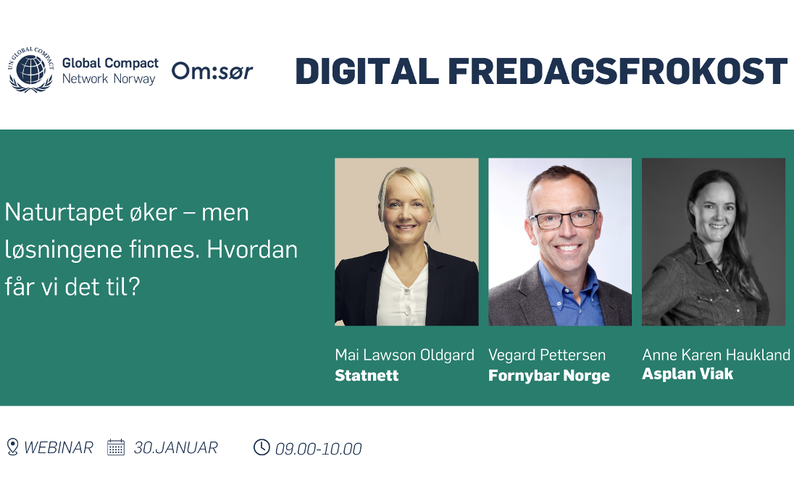 UN GLOBAL COMPACT
Global Compact
Network Norway

Om:sør

DIGITAL FREDAGSFROKOST

Naturtapet øker – men løsningene finnes. Hvordan får vi det til?

Mai Lawson Oldgard
Statnett

Vegard Pettersen
Fornybar Norge

Anne Karen Haukland
Asplan Viak

WEBINAR 30.JANUAR 09.00-10.00